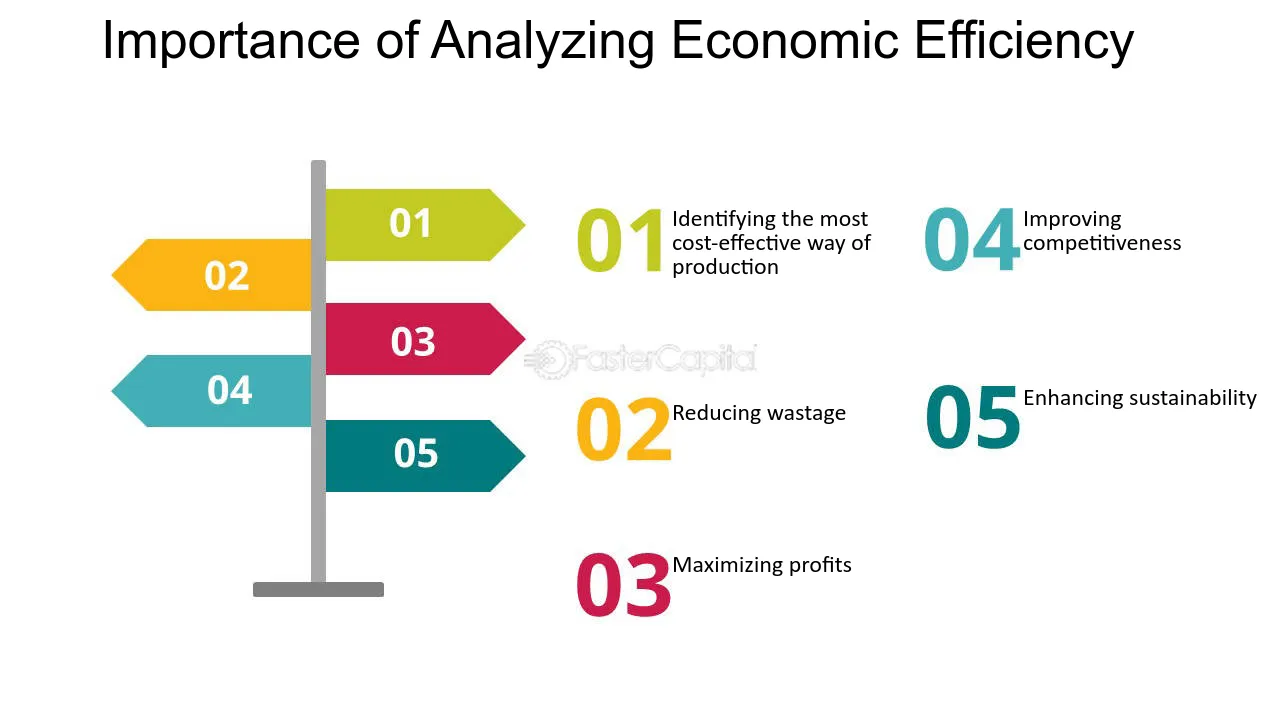 Importance of Analyzing Economic Efficiency

01

02

03

04

05

01 Identifying the most cost-effective way of production

02 Reducing wastage

03 Maximizing profits

04 Improving competitiveness

05 Enhancing sustainability

FasterCapital